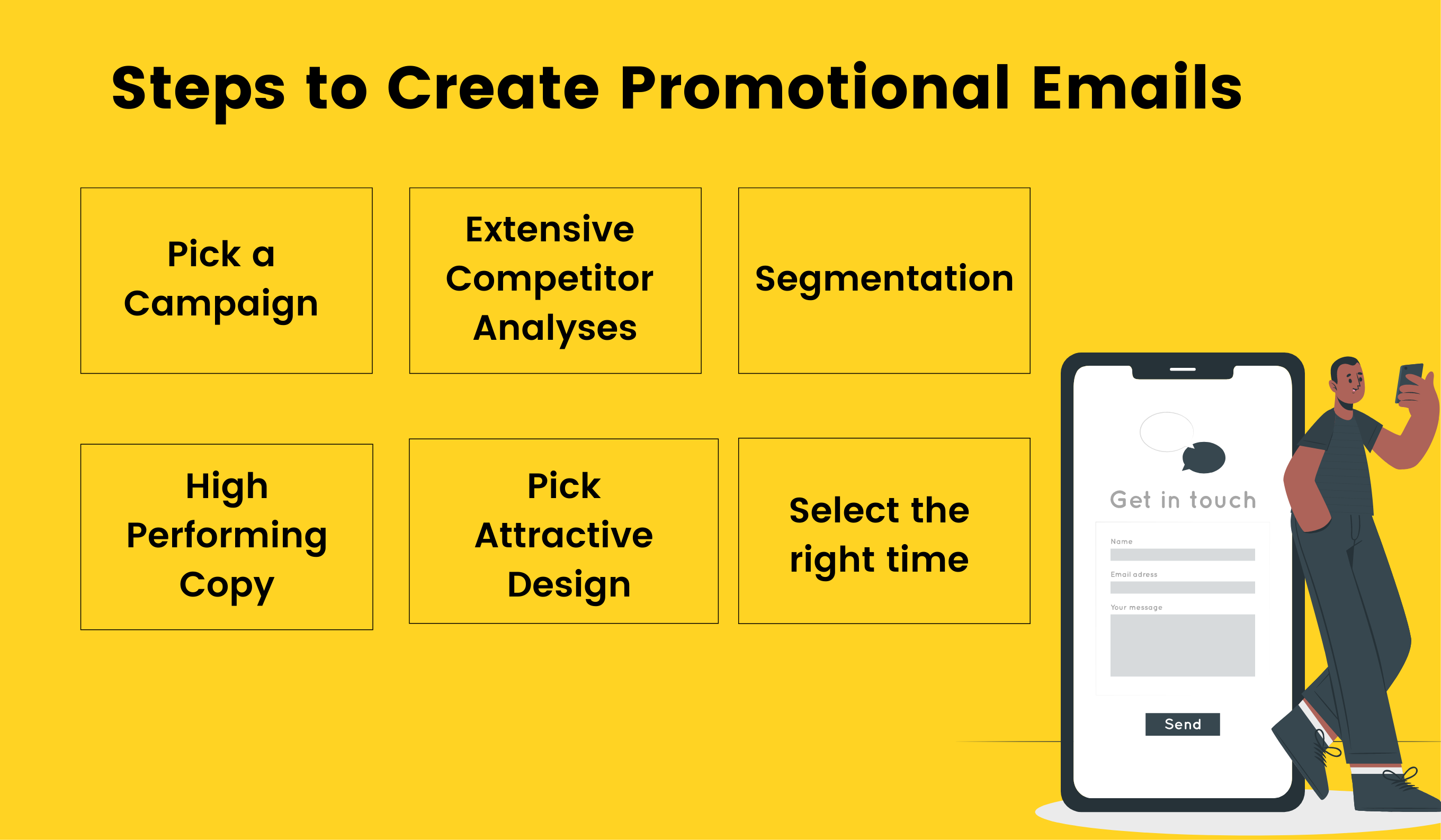 Steps to Create Promotional Emails

Pick a Campaign

Extensive Competitor Analyses

Segmentation

High Performing Copy

Pick Attractive Design

Select the right time

Get in touch

Name

Email adress

Your message

Send